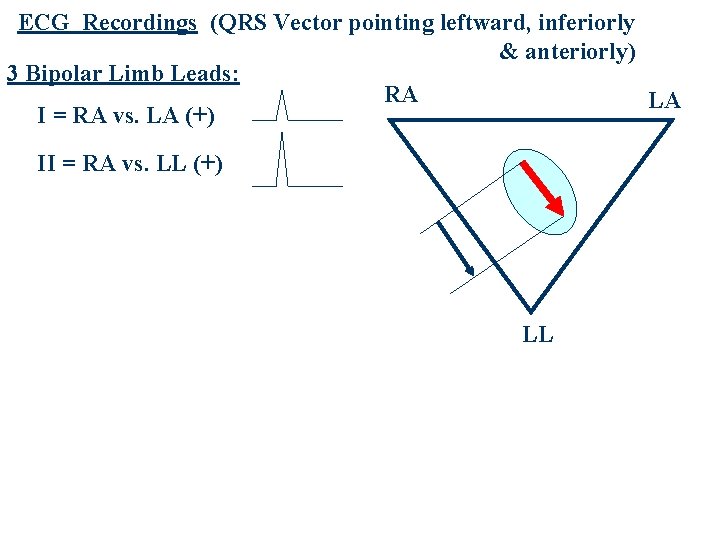 ECG Recordings (QRS Vector pointing leftward, inferiorly & anteriorly)

3 Bipolar Limb Leads:

I = RA vs. LA (+)

II = RA vs. LL (+)

RA

LA

LL